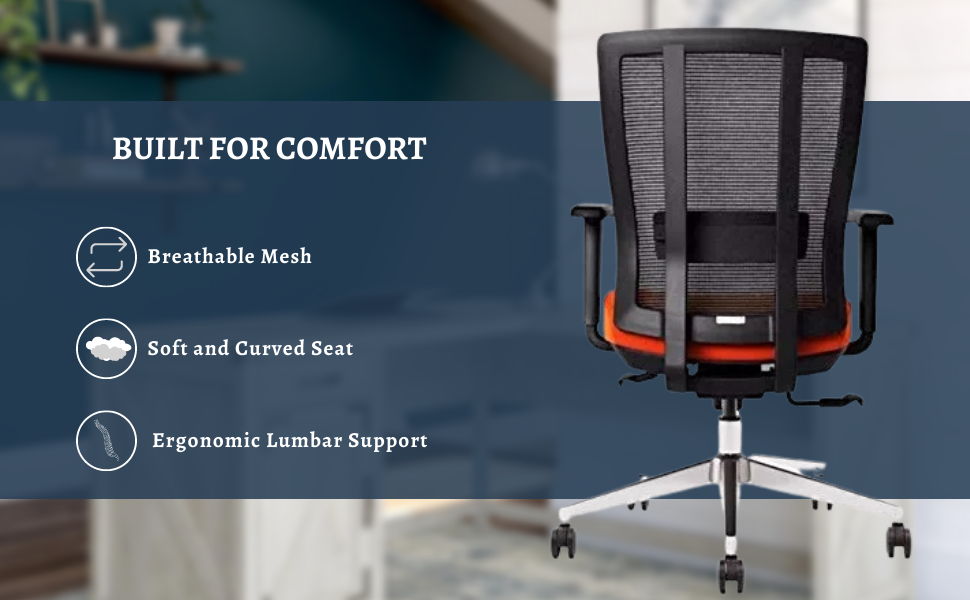 BUILT FOR COMFORT

Breathable Mesh

Soft and Curved Seat

Ergonomic Lumbar Support